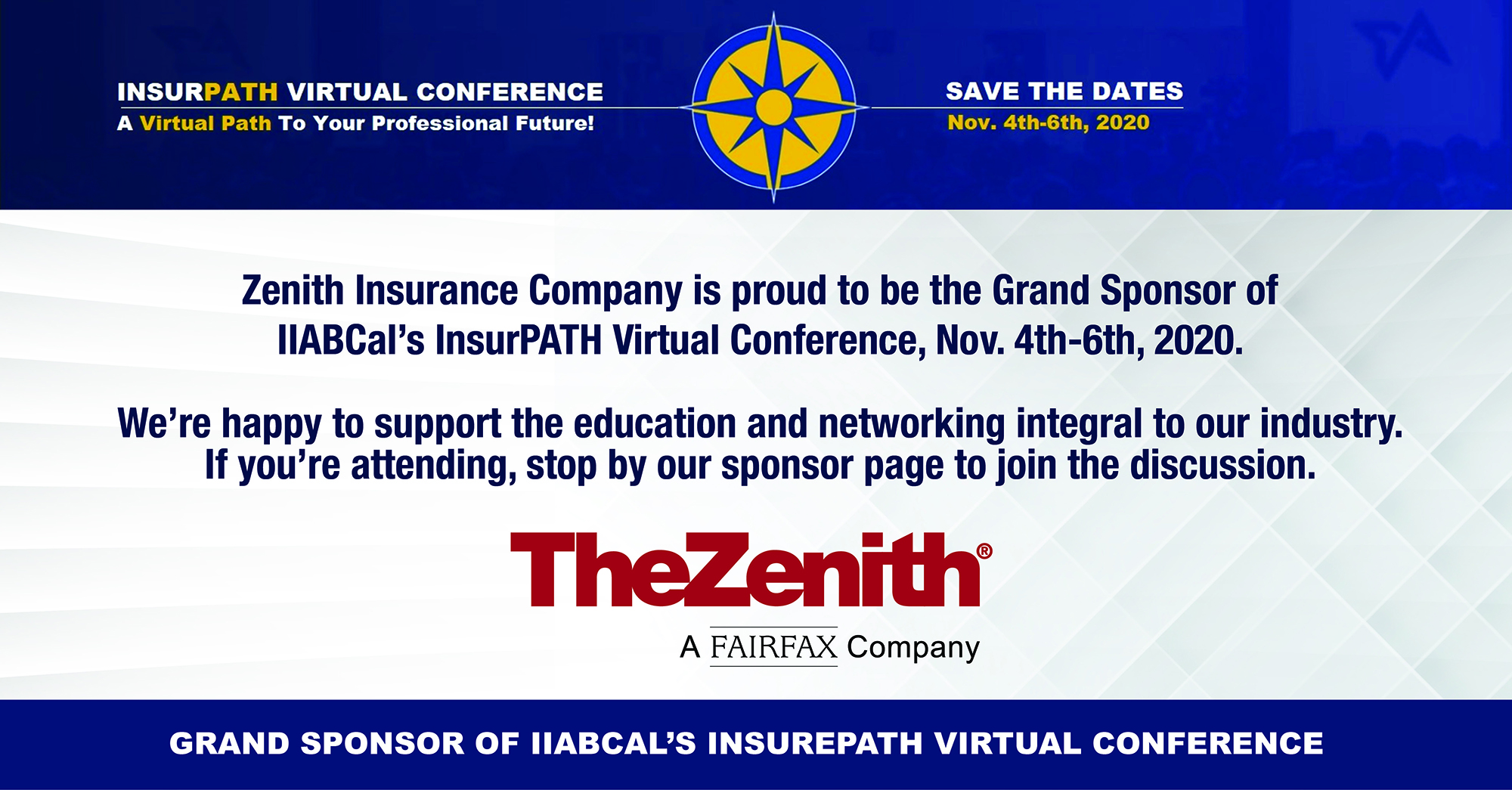 INSURPATH VIRTUAL CONFERENCE
A Virtual Path To Your Professional Future!

SAVE THE DATES
Nov. 4th-6th, 2020

Zenith Insurance Company is proud to be the Grand Sponsor of IIABCal's InsurPATH Virtual Conference, Nov. 4th-6th, 2020.

We're happy to support the education and networking integral to our industry. If you're attending, stop by our sponsor page to join the discussion.

TheZenith®
A FAIRFAX Company

GRAND SPONSOR OF IIABCAL'S INSUREPATH VIRTUAL CONFERENCE